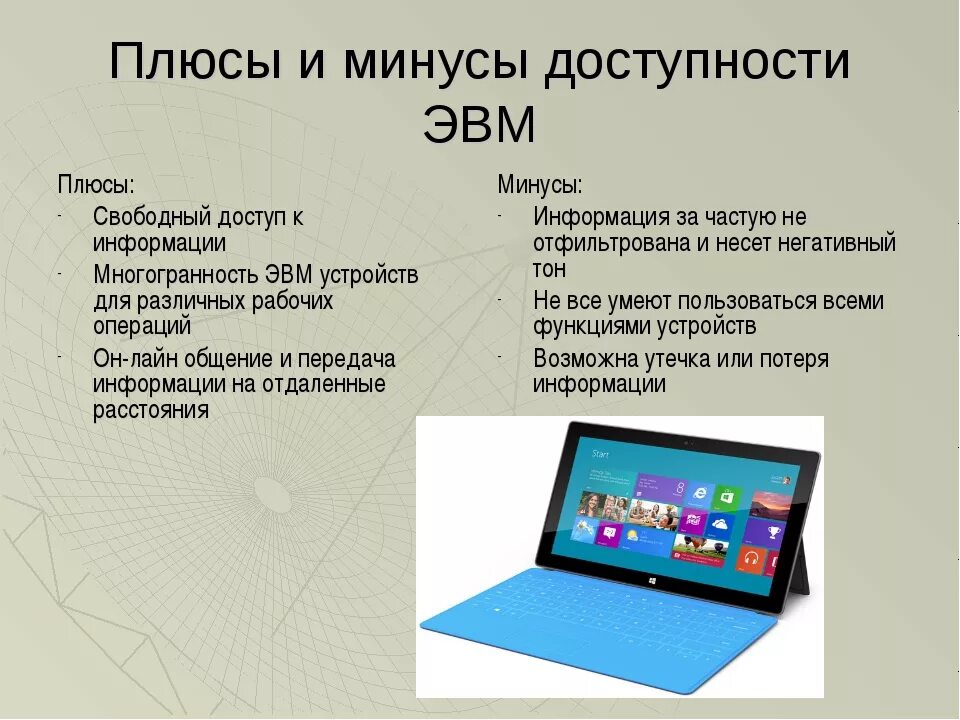 Плюсы и минусы доступности ЭВМ

Плюсы:
- Свободный доступ к информации
- Многогранность ЭВМ устройств для различных рабочих операций
- Он-лайн общение и передача информации на отдаленные расстояния

Минусы:
- Информация за частую не отфильтрована и несет негативный тон
- Не все умеют пользоваться всеми функциями устройств
- Возможна утечка или потеря информации

Start